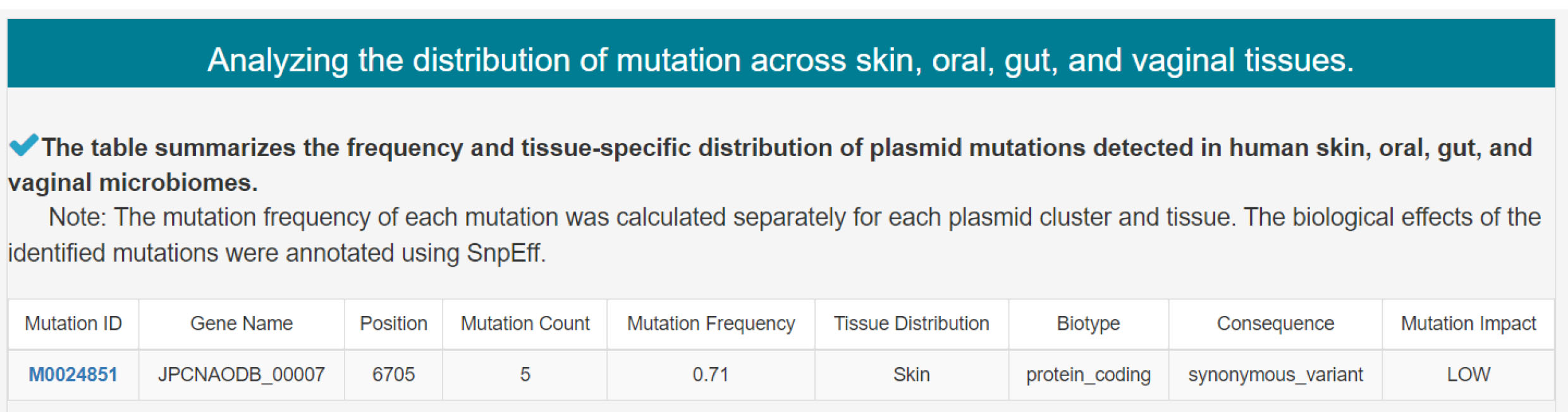 Analyzing the distribution of mutation across skin, oral, gut, and vaginal tissues.

The table summarizes the frequency and tissue-specific distribution of plasmid mutations detected in human skin, oral, gut, and vaginal microbiomes.

Note: The mutation frequency of each mutation was calculated separately for each plasmid cluster and tissue. The biological effects of the identified mutations were annotated using SnpEff.

| Mutation ID | Gene Name | Position | Mutation Count | Mutation Frequency | Tissue Distribution | Biotype | Consequence | Mutation Impact |
|---|---|---|---|---|---|---|---|---|
| M0024851 | JPCNAODB_00007 | 6705 | 5 | 0.71 | Skin | protein_coding | synonymous_variant | LOW |